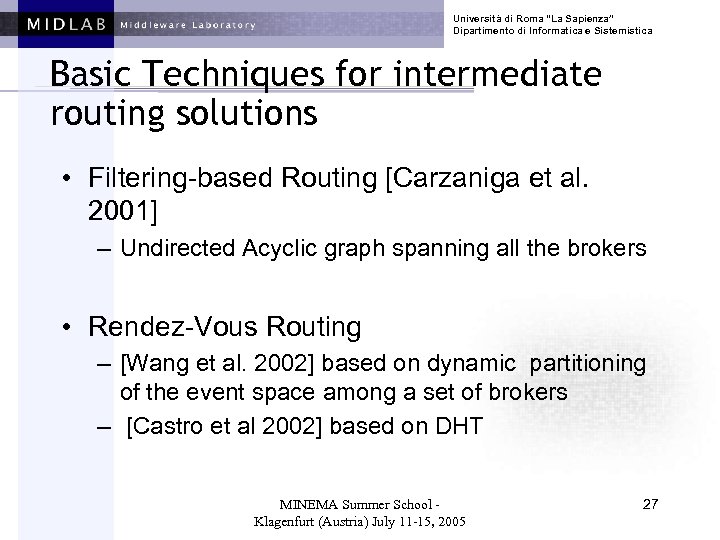 MIDLAB Middleware Laboratory

Università di Roma "La Sapienza"
Dipartimento di Informatica e Sistemistica

Basic Techniques for intermediate routing solutions

• Filtering-based Routing [Carzaniga et al. 2001]
– Undirected Acyclic graph spanning all the brokers

• Rendez-Vous Routing
– [Wang et al. 2002] based on dynamic partitioning of the event space among a set of brokers
– [Castro et al 2002] based on DHT

MINEMA Summer School - Klagenfurt (Austria) July 11-15, 2005

27